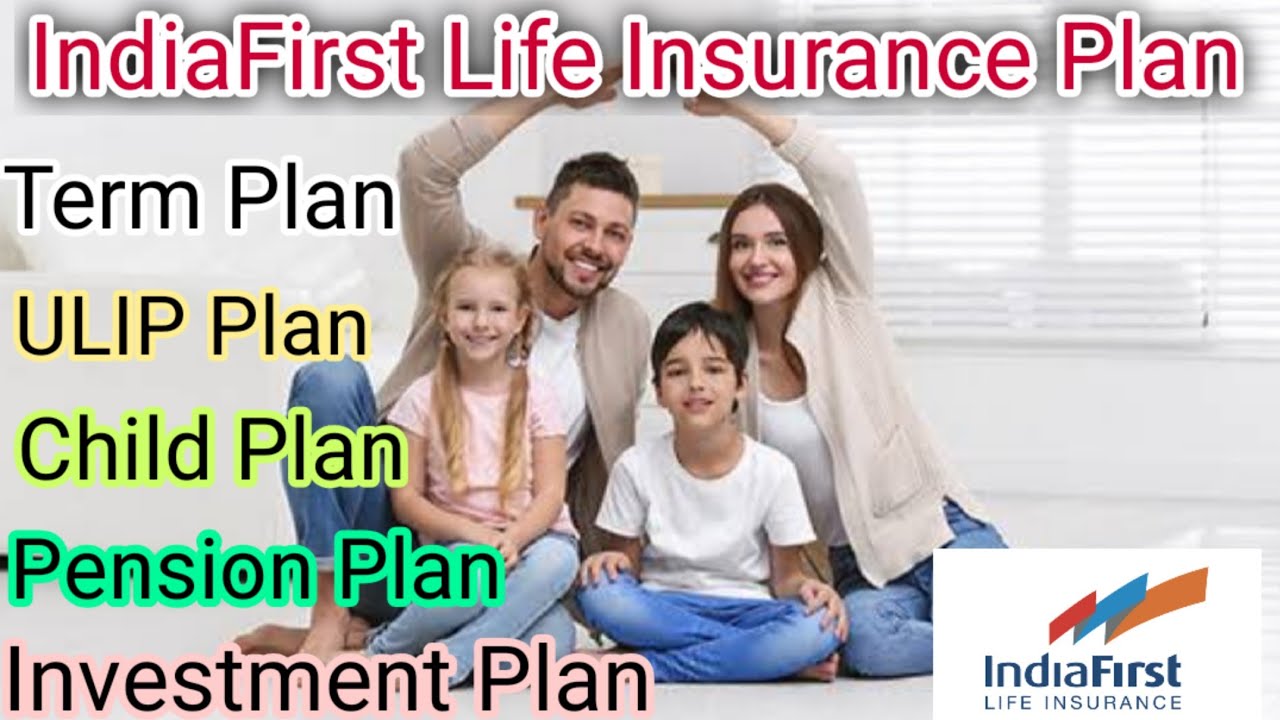 IndiaFirst Life Insurance Plan

Term Plan

ULIP Plan

Child Plan

Pension Plan

Investment Plan

IndiaFirst
LIFE INSURANCE